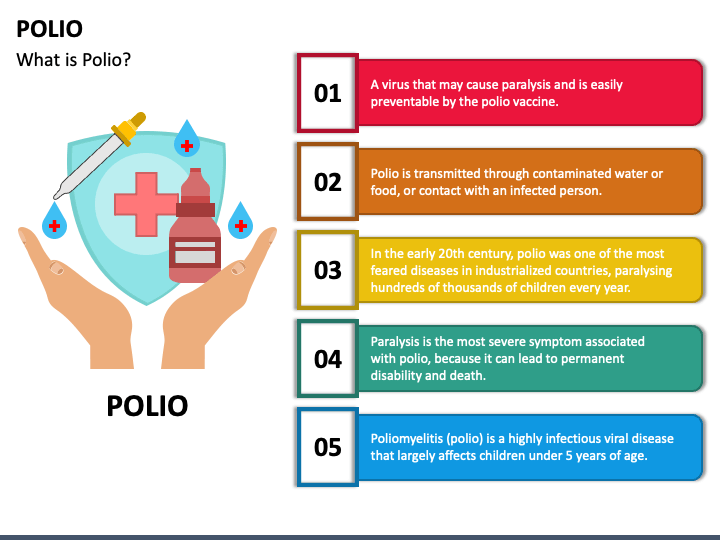 POLIO

What is Polio?

POLIO

01
A virus that may cause paralysis and is easily preventable by the polio vaccine.

02
Polio is transmitted through contaminated water or food, or contact with an infected person.

03
In the early 20th century, polio was one of the most feared diseases in industrialized countries, paralysing hundreds of thousands of children every year.

04
Paralysis is the most severe symptom associated with polio, because it can lead to permanent disability and death.

05
Poliomyelitis (polio) is a highly infectious viral disease that largely affects children under 5 years of age.